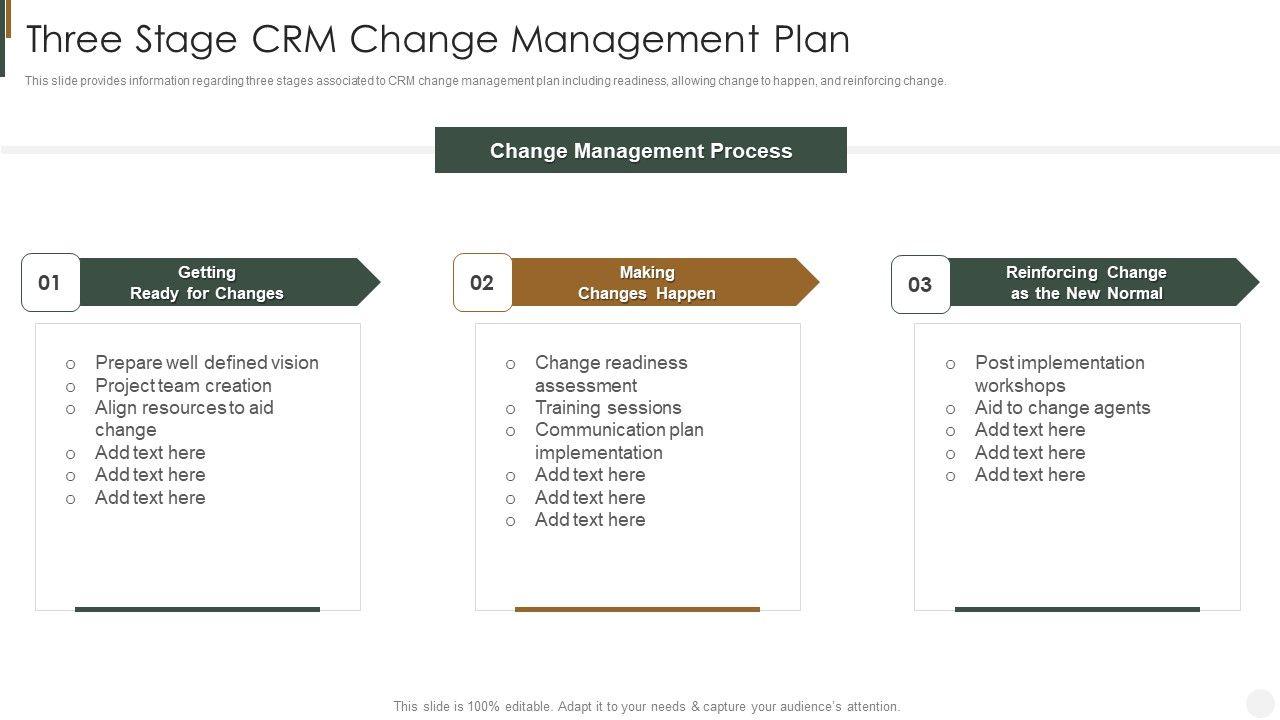 Three Stage CRM Change Management Plan

This slide provides information regarding three stages associated to CRM change management plan including readiness, allowing change to happen, and reinforcing change.

Change Management Process

01

Getting Ready for Changes

- Prepare well defined vision
- Project team creation
- Align resources to aid change
- Add text here
- Add text here
- Add text here

02

Making Changes Happen

- Change readiness assessment
- Training sessions
- Communication plan implementation
- Add text here
- Add text here
- Add text here

03

Reinforcing Change as the New Normal

- Post implementation workshops
- Aid to change agents
- Add text here
- Add text here
- Add text here

This slide is 100% editable. Adapt it to your needs & capture your audience's attention.